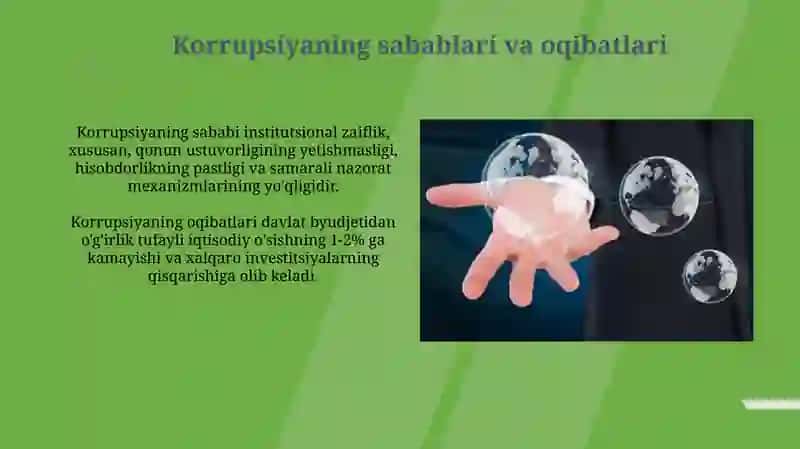 Korrupsiyaning sabablari va oqibatlari

Korrupsiyaning sababi institutsional zaiflik, xususan, qonun ustuvorligining yetishmasligi, hisobdorlikning pastligi va samarali nazorat mexanizmlarining yo'qligidir.

Korrupsiyaning oqibatlari davlat byudjetidan o'g'irlik tufayli iqtisodiy o'sishning 1-2% ga kamayishi va xalqaro investitsiyalarning qisqarishiga olib keladi.